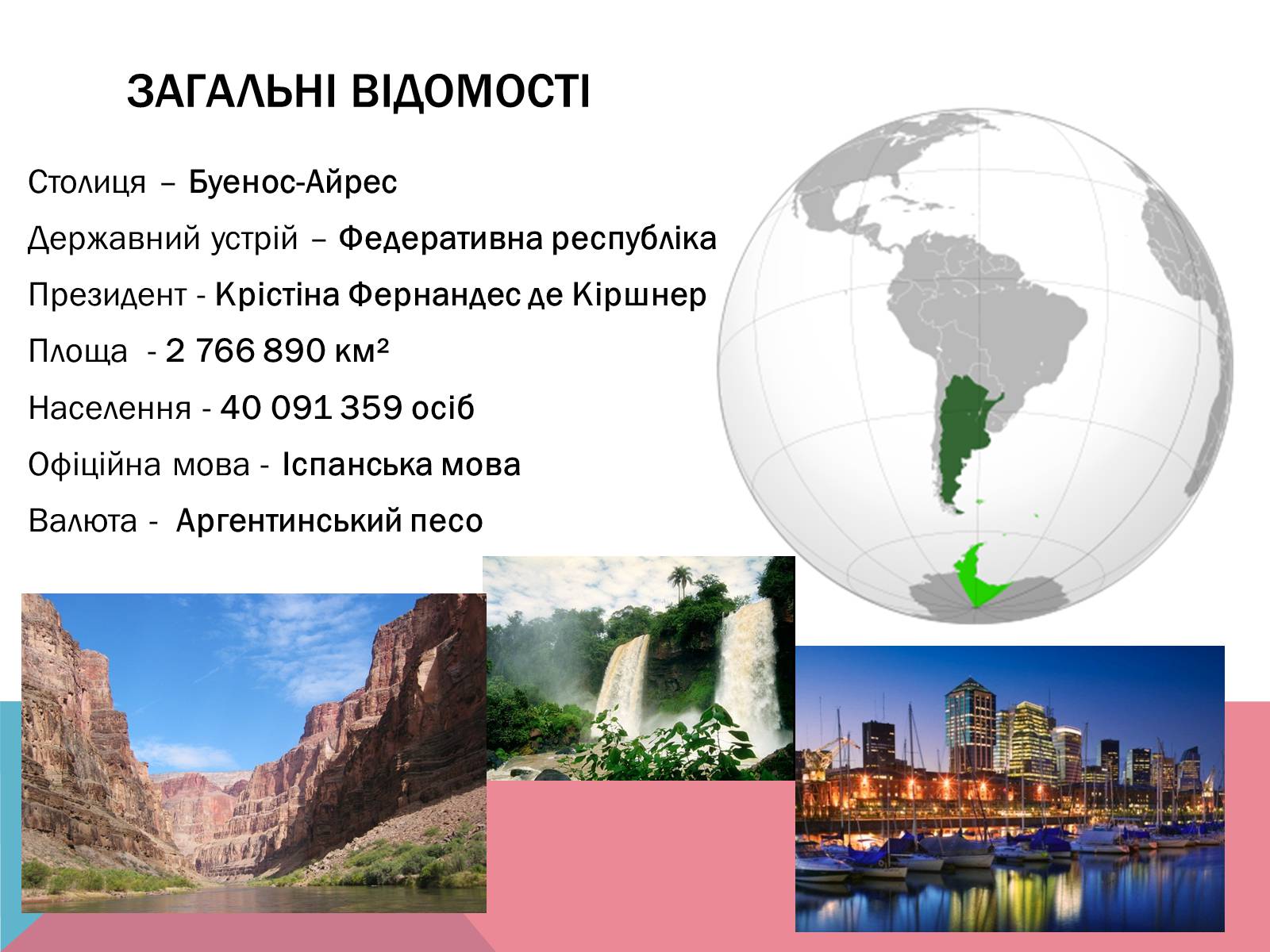 ЗАГАЛЬНІ ВІДОМОСТІ

Столиця – Буенос-Айрес

Державний устрій – Федеративна республіка

Президент - Крістіна Фернандес де Кіршнер

Площа - 2 766 890 км²

Населення - 40 091 359 осіб

Офіційна мова - Іспанська мова

Валюта - Аргентинський песо